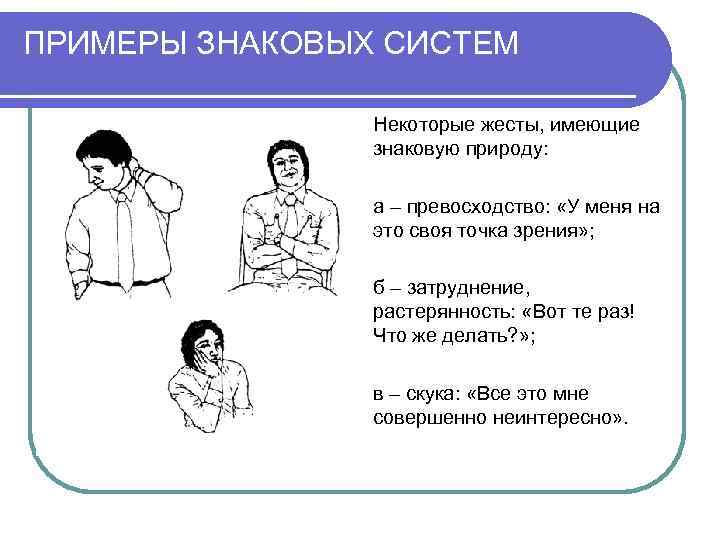 ПРИМЕРЫ ЗНАКОВЫХ СИСТЕМ

Некоторые жесты, имеющие знаковую природу:

а – превосходство: «У меня на это своя точка зрения»;

б – затруднение, растерянность: «Вот те раз! Что же делать?»;

в – скука: «Все это мне совершенно неинтересно».